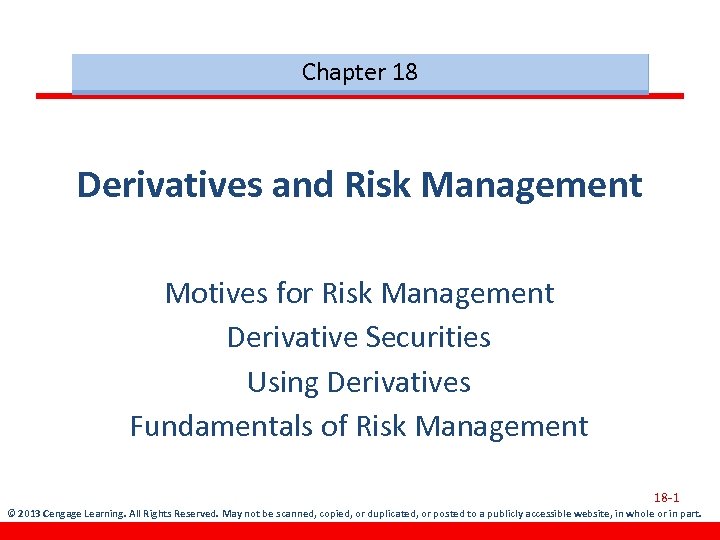 Chapter 18

Derivatives and Risk Management

Motives for Risk Management
Derivative Securities
Using Derivatives
Fundamentals of Risk Management

18-1

© 2013 Cengage Learning. All Rights Reserved. May not be scanned, copied, or duplicated, or posted to a publicly accessible website, in whole or in part.